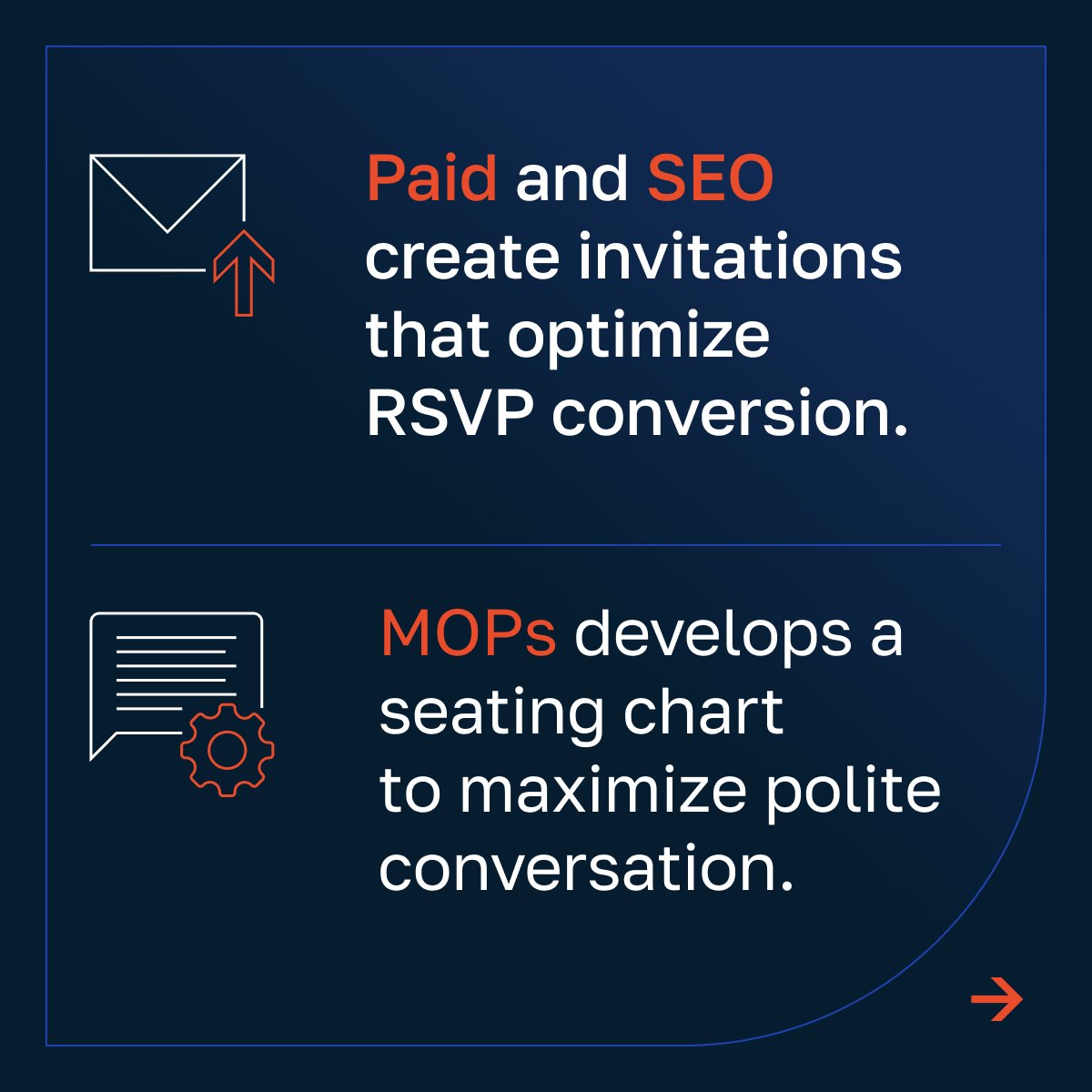 Paid and SEO create invitations that optimize RSVP conversion.

MOPs develops a seating chart to maximize polite conversation.